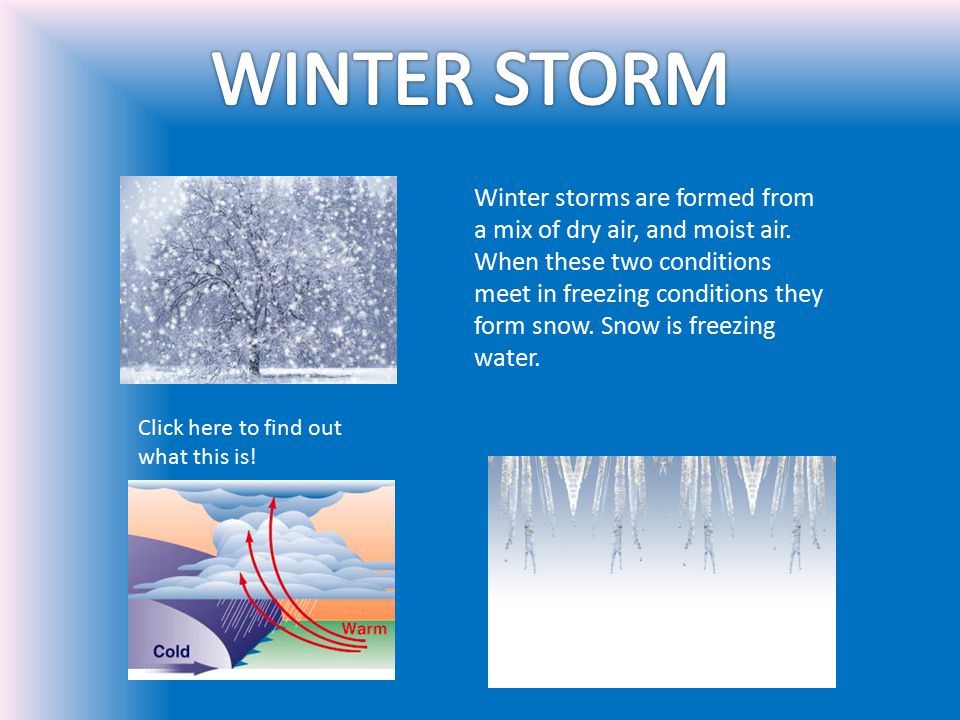 WINTER STORM

Winter storms are formed from a mix of dry air, and moist air. When these two conditions meet in freezing conditions they form snow. Snow is freezing water.

Click here to find out what this is!

Warm

Cold